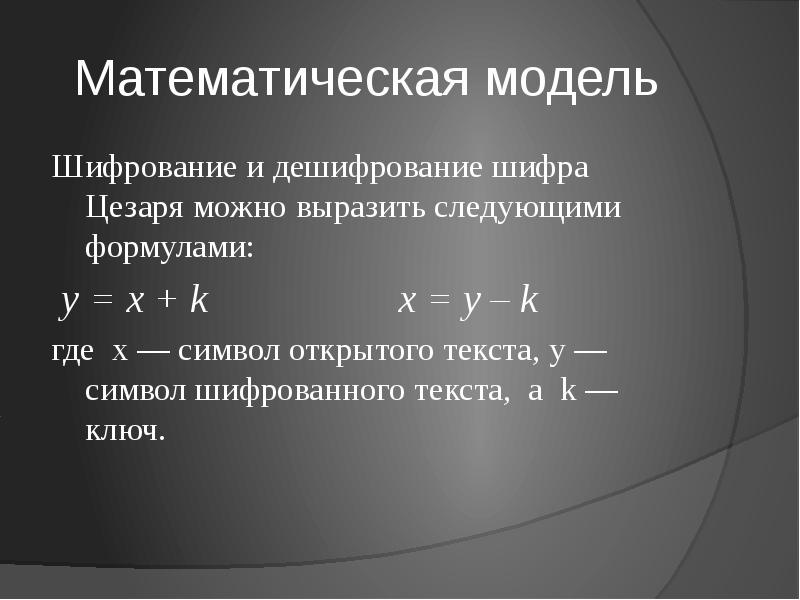 Математическая модель

Шифрование и дешифрование шифра Цезаря можно выразить следующими формулами:

$y = x + k$ $x = y - k$

где x — символ открытого текста, y — символ шифрованного текста, а k — ключ.